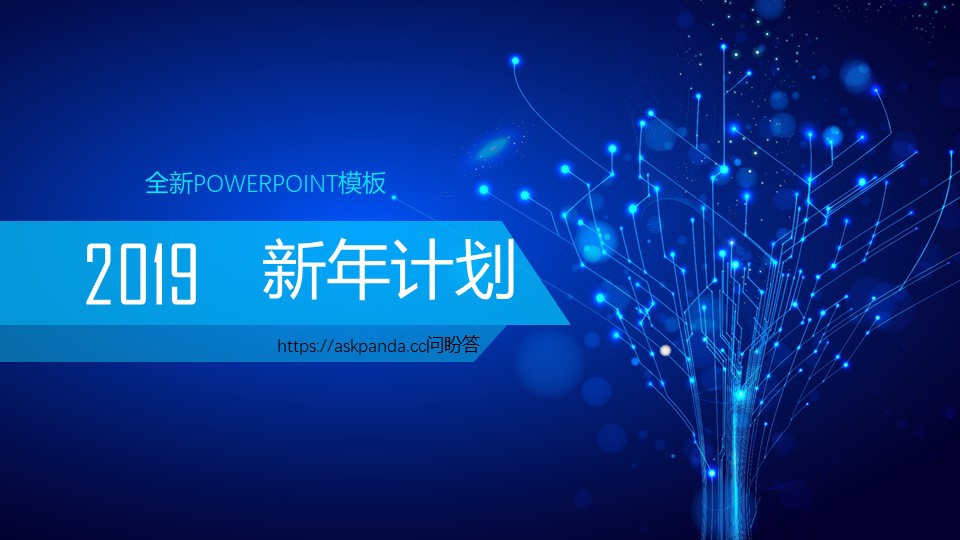 全新POWERPOINT模板

2019 新年计划

https://askpanda.cc问盼答